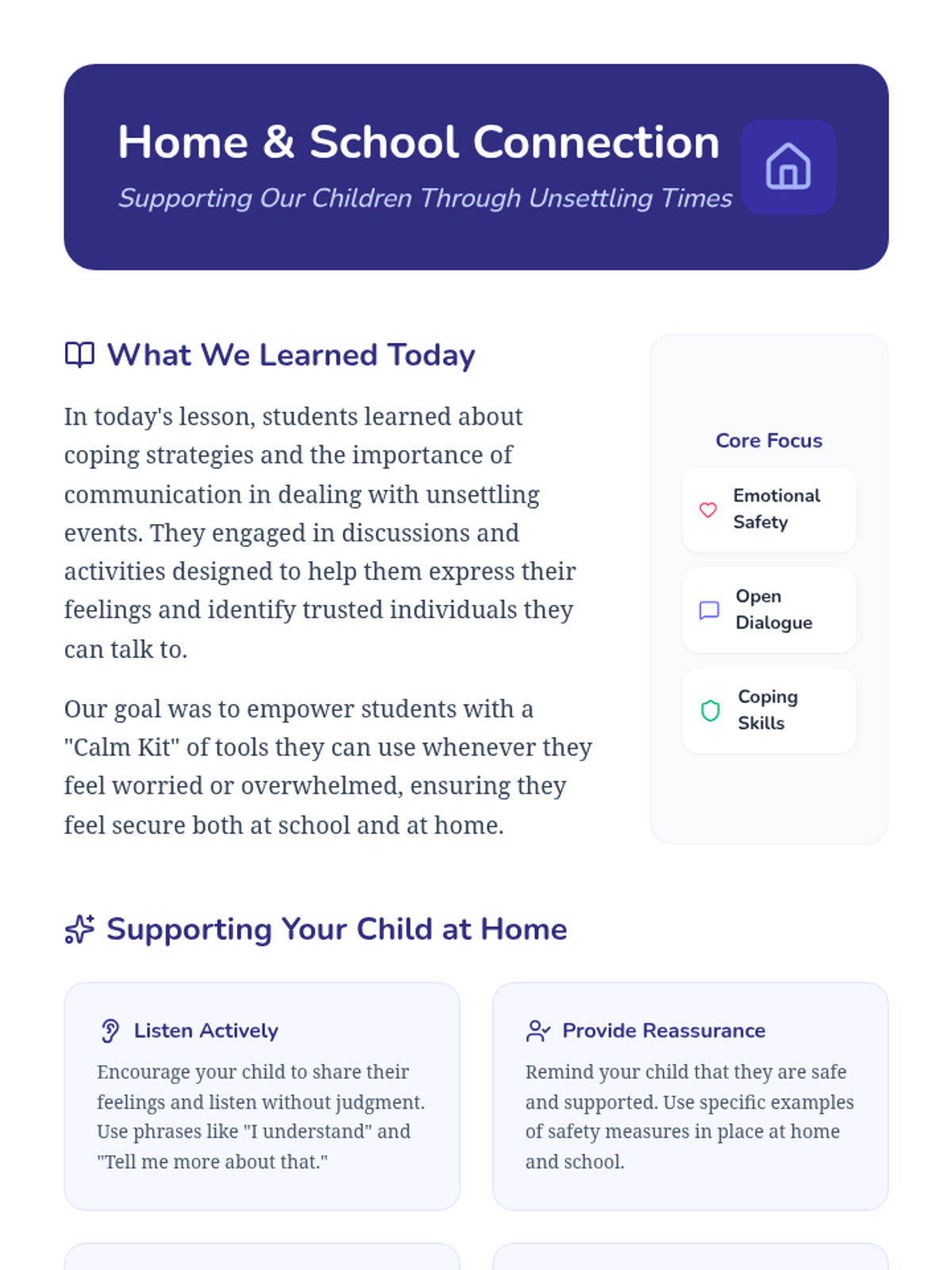 Home & School Connection
Supporting Our Children Through Unsettling Times

What We Learned Today

In today's lesson, students learned about coping strategies and the importance of communication in dealing with unsettling events. They engaged in discussions and activities designed to help them express their feelings and identify trusted individuals they can talk to.

Our goal was to empower students with a "Calm Kit" of tools they can use whenever they feel worried or overwhelmed, ensuring they feel secure both at school and at home.

Core Focus

Emotional Safety

Open Dialogue

Coping Skills

Supporting Your Child at Home

Listen Actively

Encourage your child to share their feelings and listen without judgment. Use phrases like "I understand" and "Tell me more about that."

Provide Reassurance

Remind your child that they are safe and supported. Use specific examples of safety measures in place at home and school.